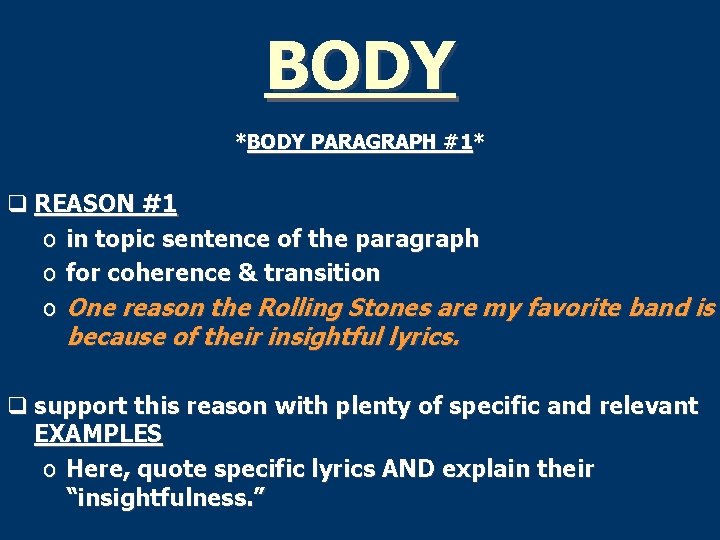 BODY

*BODY PARAGRAPH #1*

☐ REASON #1
o in topic sentence of the paragraph
o for coherence & transition
o One reason the Rolling Stones are my favorite band is because of their insightful lyrics.

☐ support this reason with plenty of specific and relevant EXAMPLES
o Here, quote specific lyrics AND explain their "insightfulness."